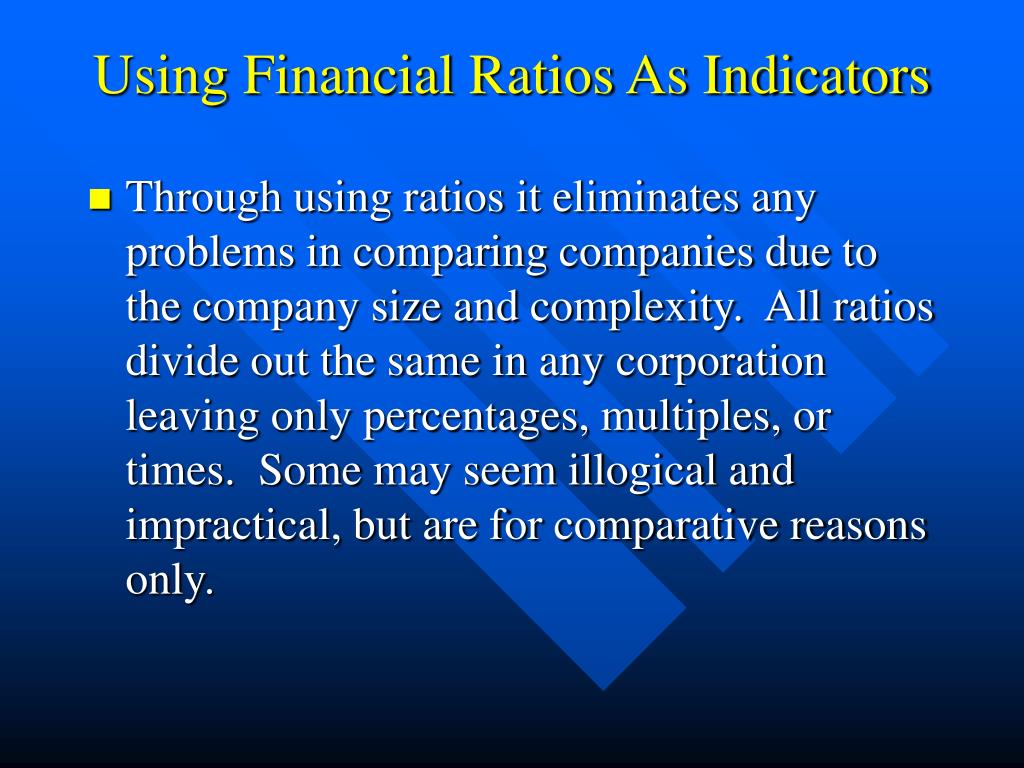 Using Financial Ratios As Indicators

Through using ratios it eliminates any problems in comparing companies due to the company size and complexity. All ratios divide out the same in any corporation leaving only percentages, multiples, or times. Some may seem illogical and impractical, but are for comparative reasons only.